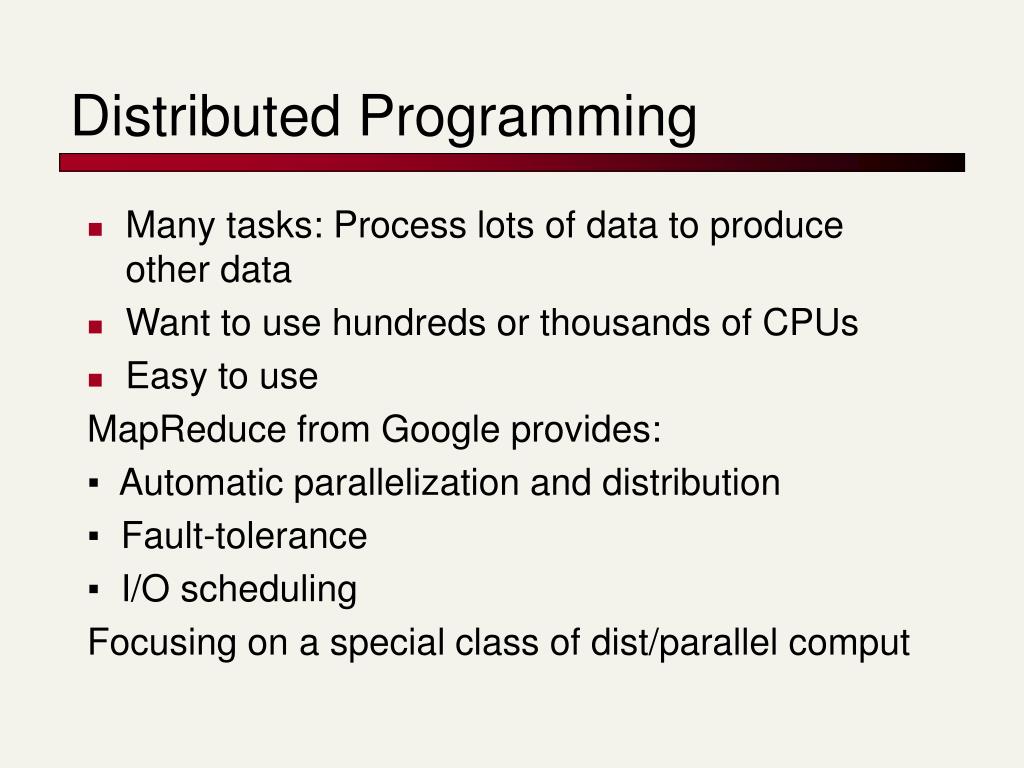 Distributed Programming

- Many tasks: Process lots of data to produce other data
- Want to use hundreds or thousands of CPUs
- Easy to use

MapReduce from Google provides:

- Automatic parallelization and distribution
- Fault-tolerance
- I/O scheduling

Focusing on a special class of dist/parallel comput